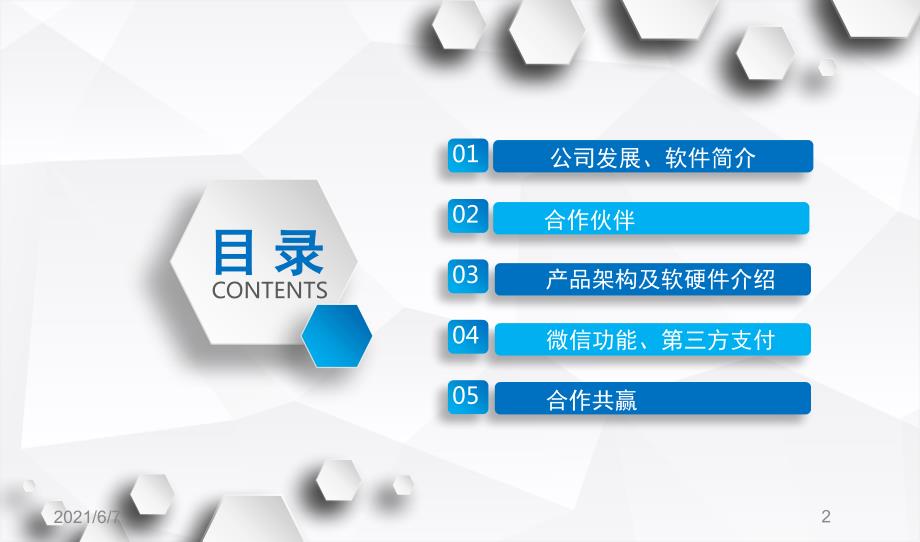 目录
CONTENTS

01 公司发展、软件简介

02 合作伙伴

03 产品架构及软硬件介绍

04 微信功能、第三方支付

05 合作共赢

2021/6/7

2